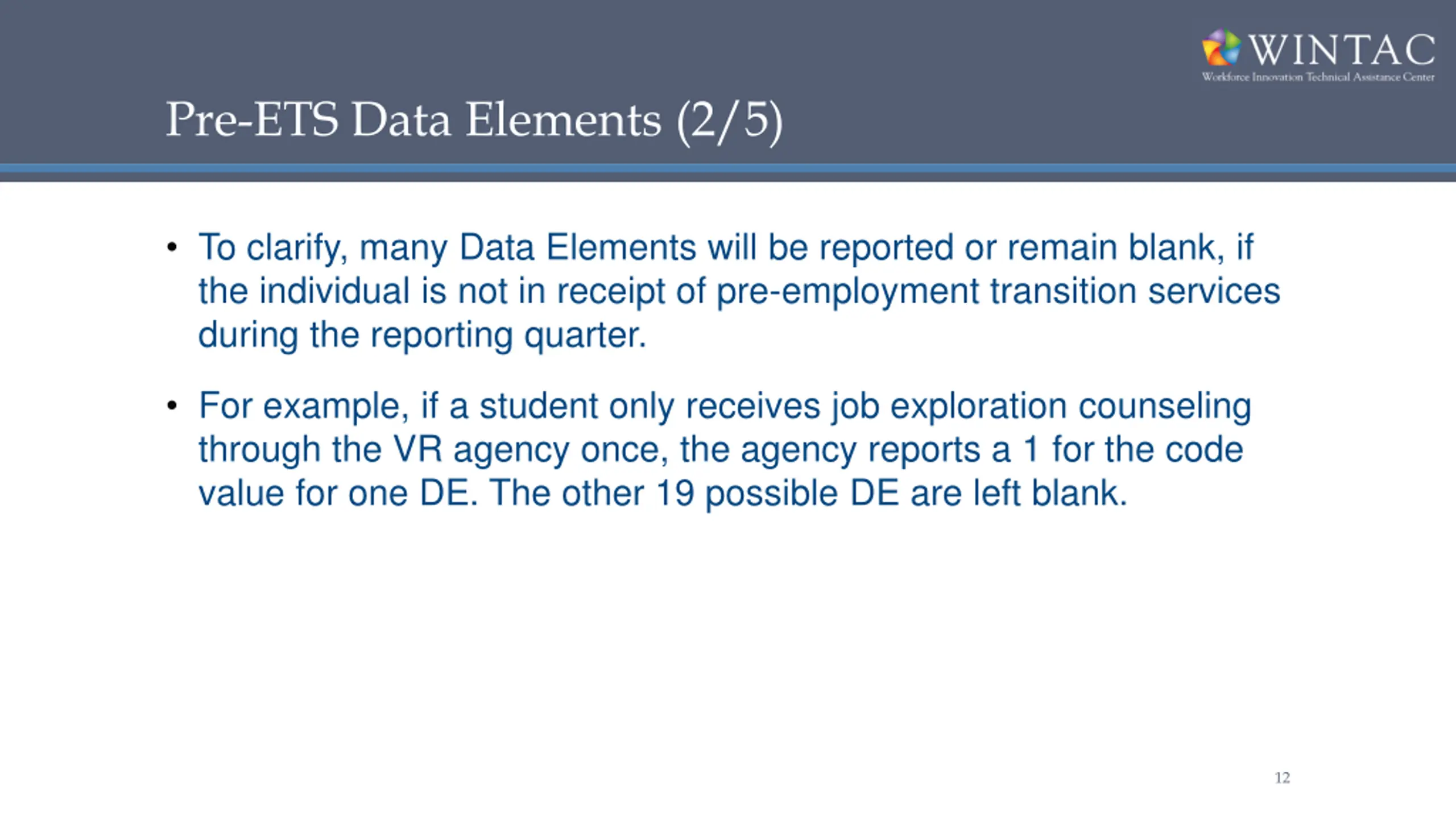 WINTAC
Workforce Innovation Technical Assistance Center

Pre-ETS Data Elements (2/5)

• To clarify, many Data Elements will be reported or remain blank, if the individual is not in receipt of pre-employment transition services during the reporting quarter.

• For example, if a student only receives job exploration counseling through the VR agency once, the agency reports a 1 for the code value for one DE. The other 19 possible DE are left blank.

12